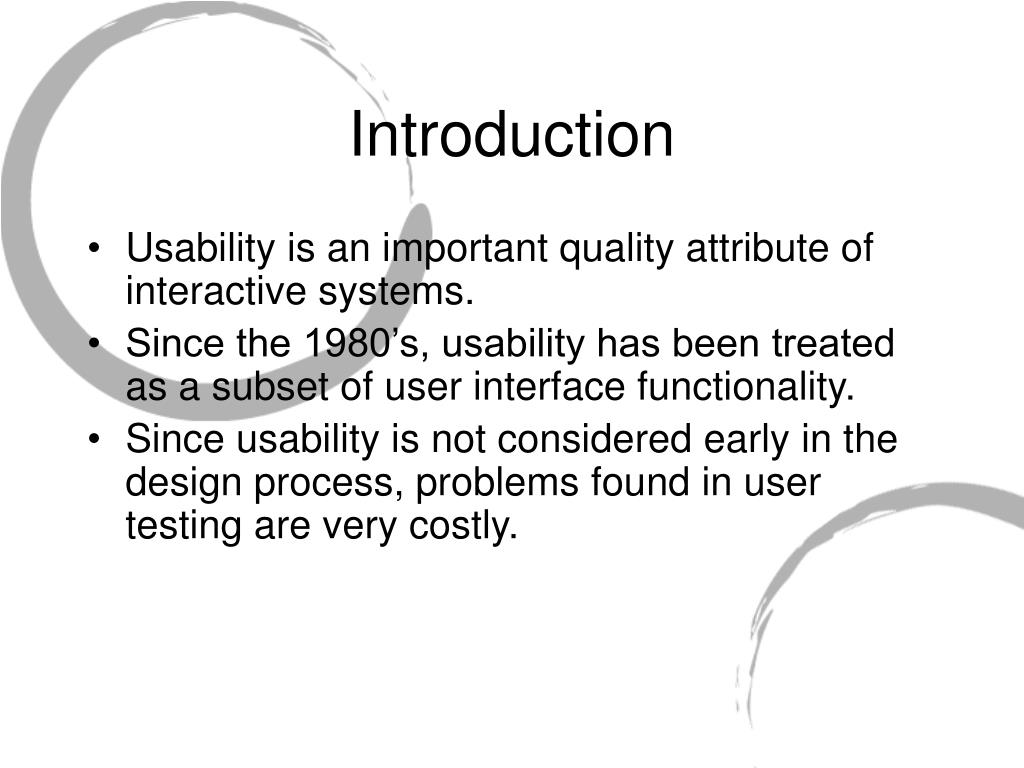 Introduction

• Usability is an important quality attribute of interactive systems.
• Since the 1980’s, usability has been treated as a subset of user interface functionality.
• Since usability is not considered early in the design process, problems found in user testing are very costly.